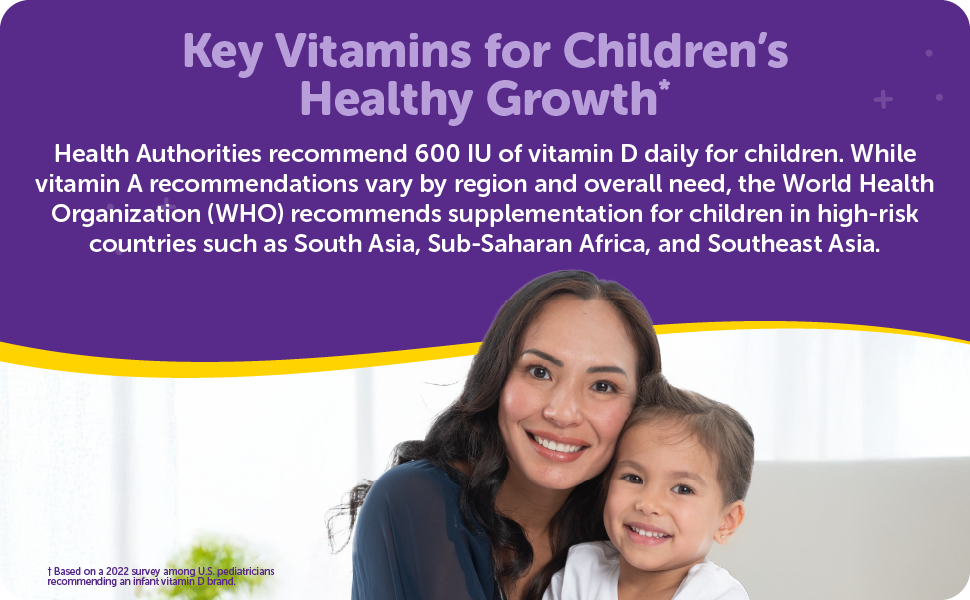 Key Vitamins for Children's Healthy Growth*

Health Authorities recommend 600 IU of vitamin D daily for children. While vitamin A recommendations vary by region and overall need, the World Health Organization (WHO) recommends supplementation for children in high-risk countries such as South Asia, Sub-Saharan Africa, and Southeast Asia.

† Based on a 2022 survey among U.S. pediatricians recommending an infant vitamin D brand.